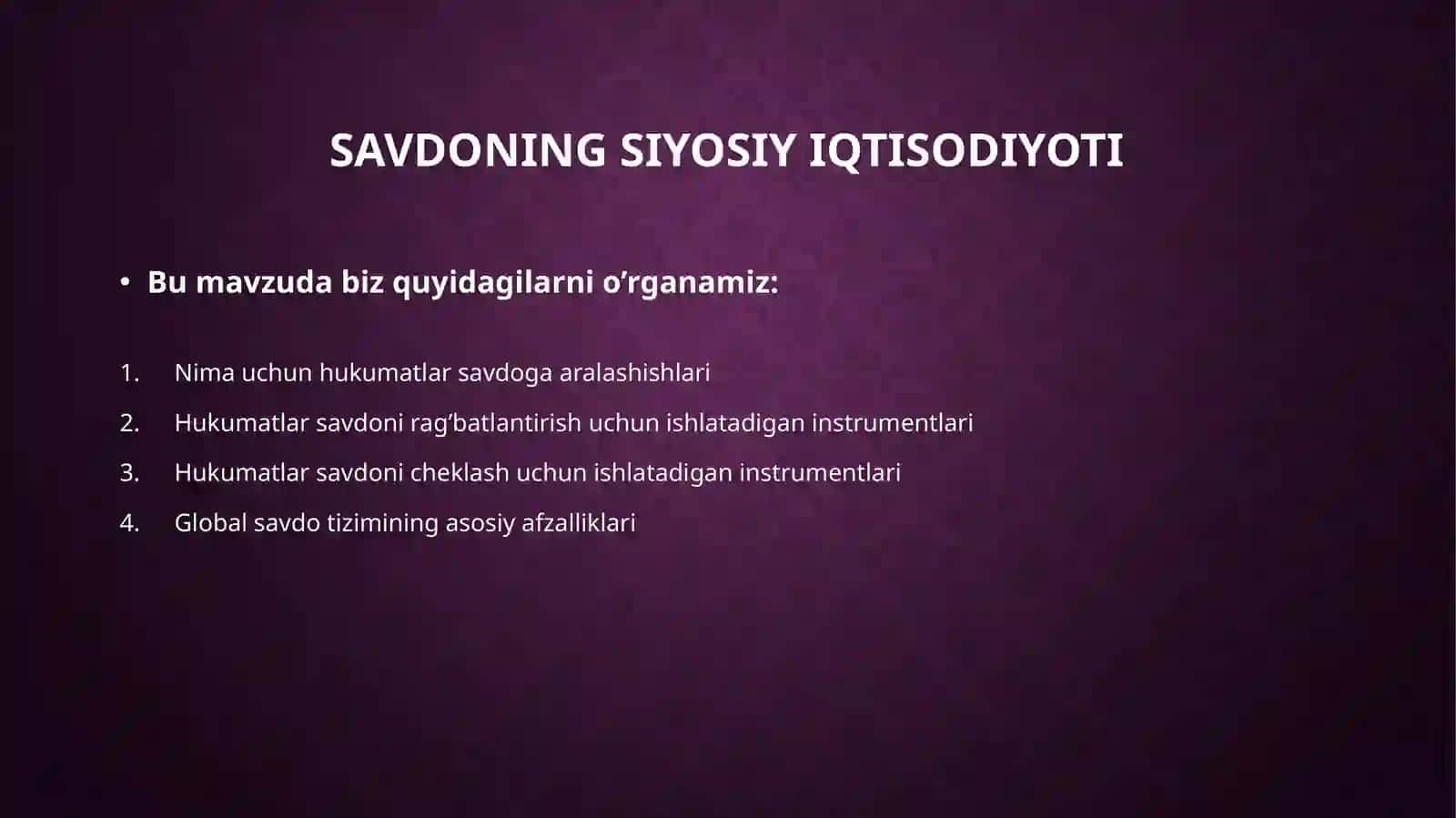 SAVDONING SIYOSIY IQTISODIYOTI

• Bu mavzuda biz quyidagilarni o’rganamiz:

1. Nima uchun hukumatlar savdoga aralashishlari
2. Hukumatlar savdoni rag’batlantirish uchun ishlatadigan instrumentlari
3. Hukumatlar savdoni cheklash uchun ishlatadigan instrumentlari
4. Global savdo tizimining asosiy afzalliklari